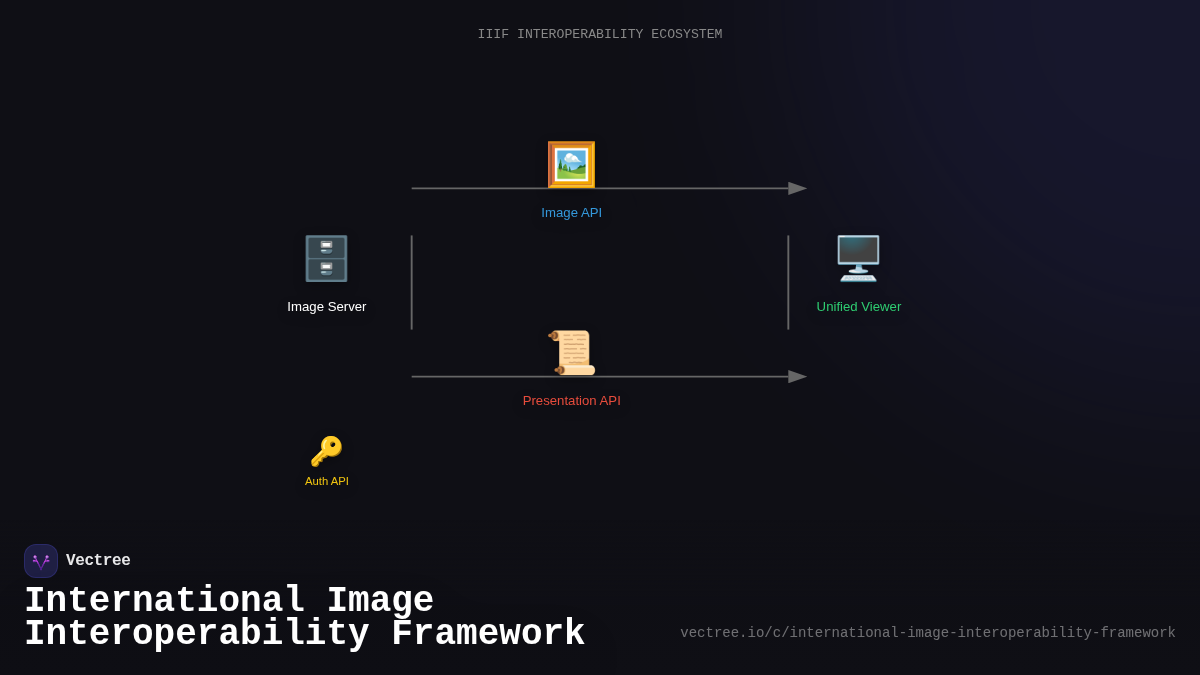 IIIF INTEROPERABILITY ECOSYSTEM

Image API

Image Server

Unified Viewer

Presentation API

Auth API

Vectree

International Image Interoperability Framework

vectree.io/c/international-image-interoperability-framework